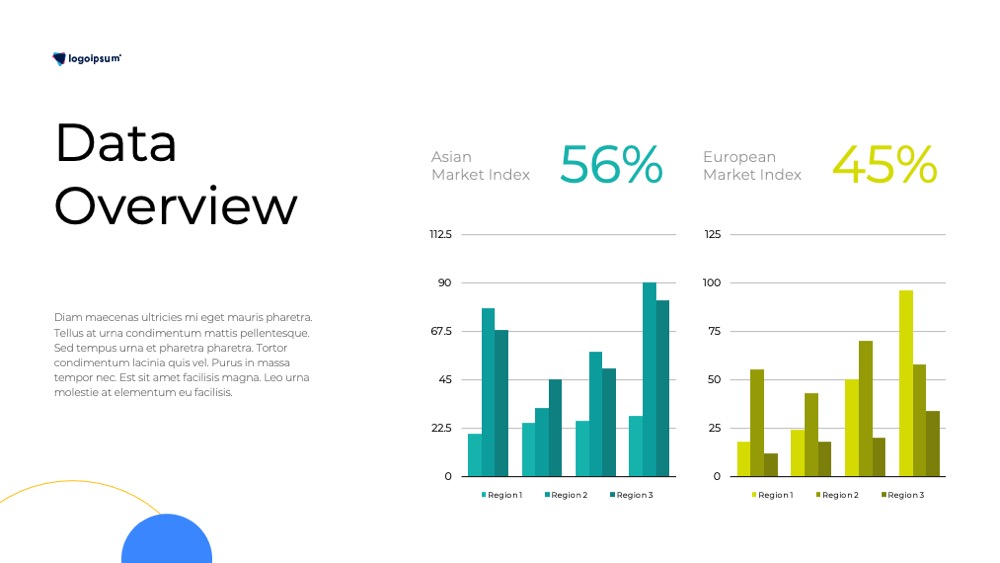 logoipsum

Data Overview

Diam maecenas ultricies mi eget mauris pharetra. Tellus at urna condimentum mattis pellentesque. Sed tempus urna et pharetra pharetra. Tortor condimentum lacinia quis vel. Purus in massa tempor nec. Est sit amet facilisis magna. Leo urna molestie at elementum eu facilisis.

Asian Market Index 56%

112.5
90
67.5
45
22.5
0

Region 1 Region 2 Region 3

European Market Index 45%

125
100
75
50
25
0

Region 1 Region 2 Region 3